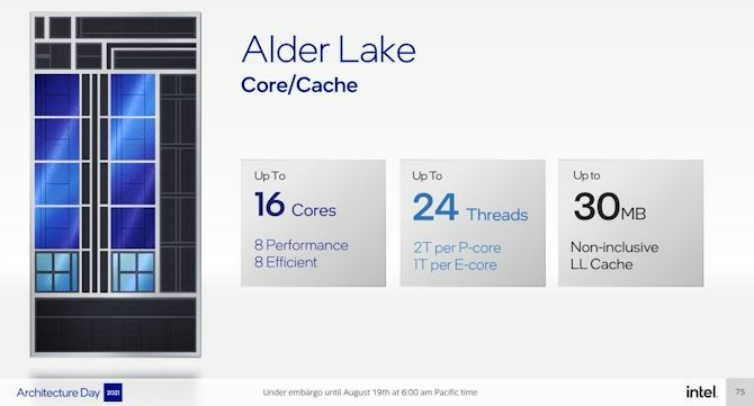 Alder Lake
Core/Cache

Up To
16 Cores
8 Performance
8 Efficient

Up To
24 Threads
2T per P-core
1T per E-core

Up to
30MB
Non-inclusive
LL Cache

Architecture Day 2021

Under embargo until August 19th at 6:00 am Pacific time

intel.

75